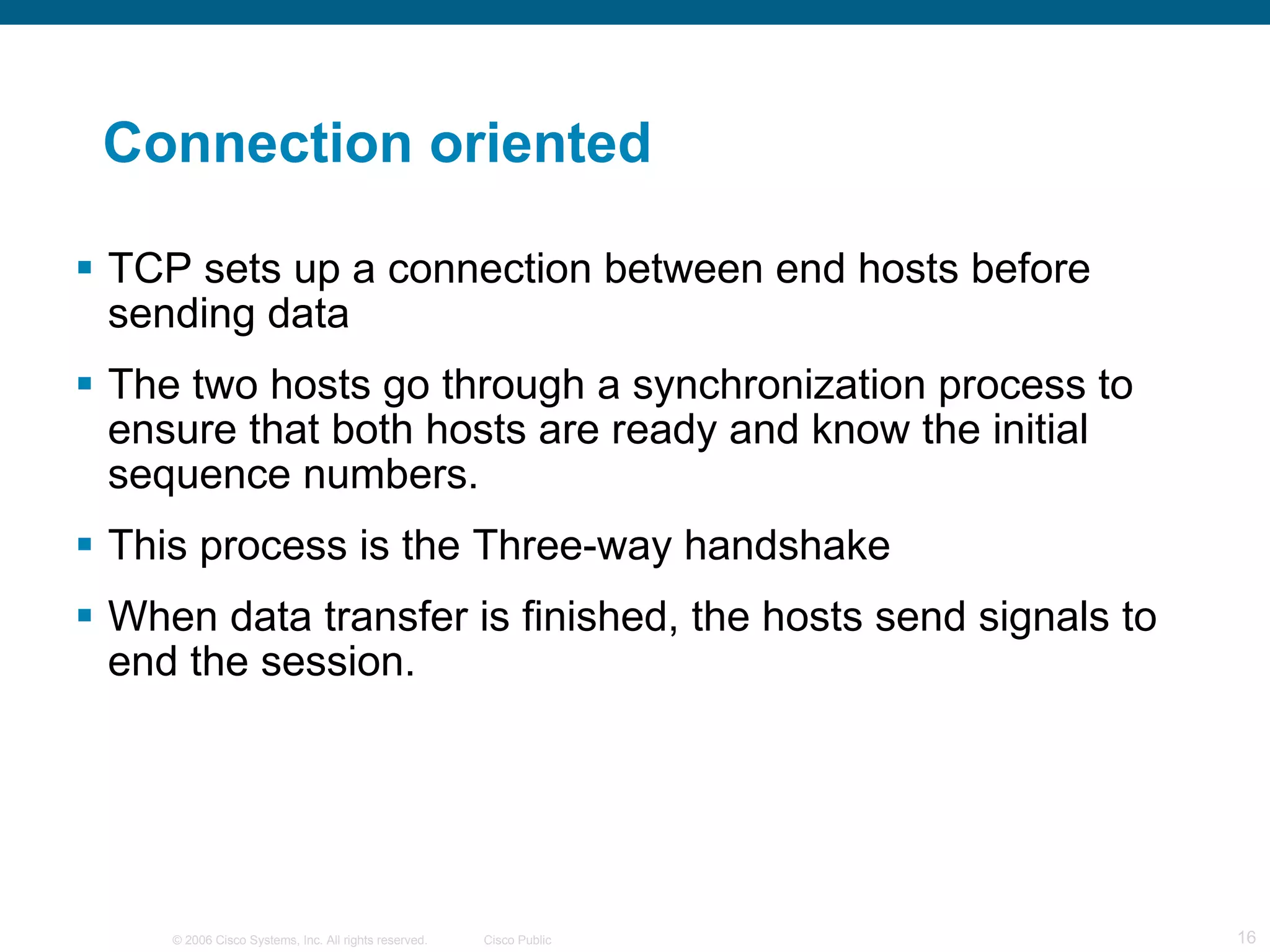 Connection oriented

▪ TCP sets up a connection between end hosts before sending data

▪ The two hosts go through a synchronization process to ensure that both hosts are ready and know the initial sequence numbers.

▪ This process is the Three-way handshake

▪ When data transfer is finished, the hosts send signals to end the session.

© 2006 Cisco Systems, Inc. All rights reserved. Cisco Public

16